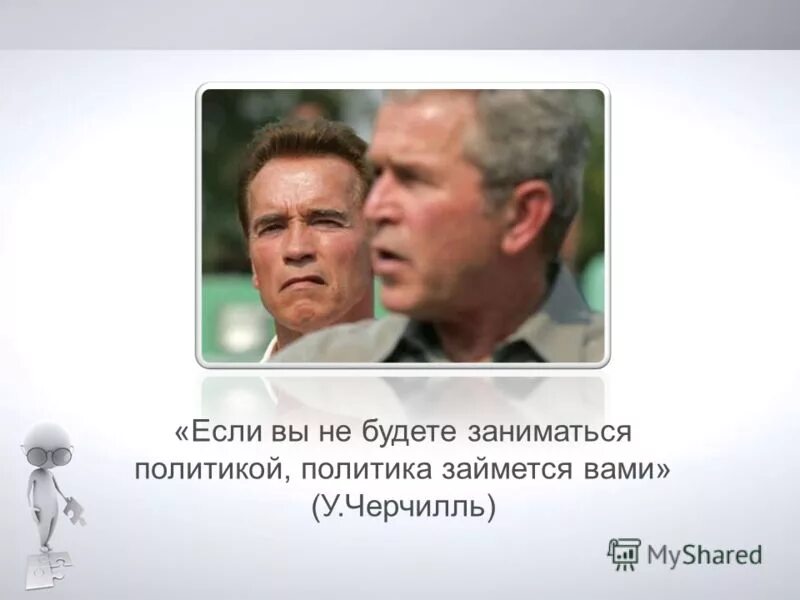 «Если вы не будете заниматься политикой, политика займется вами» (У.Черчилль)

MyShared